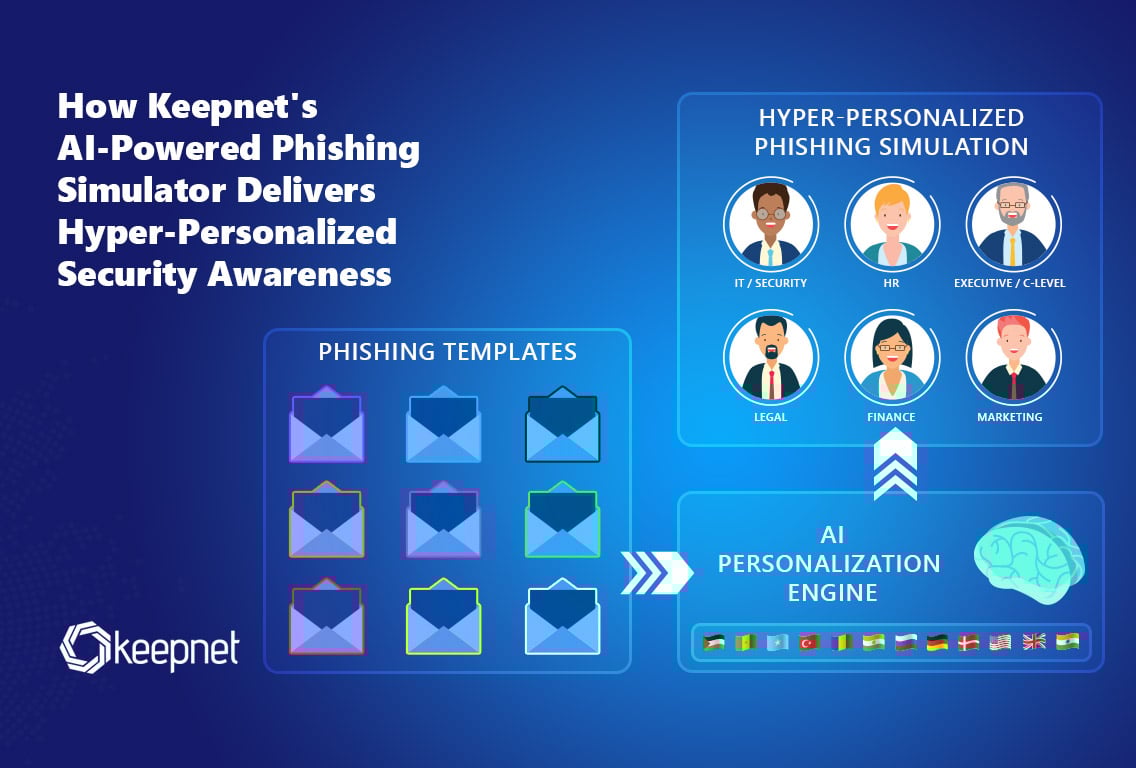 How Keepnet's AI-Powered Phishing Simulator Delivers Hyper-Personalized Security Awareness

HYPER-PERSONALIZED PHISHING SIMULATION

IT / SECURITY

HR

EXECUTIVE / C-LEVEL

LEGAL

FINANCE

MARKETING

PHISHING TEMPLATES

AI PERSONALIZATION ENGINE

keepnet